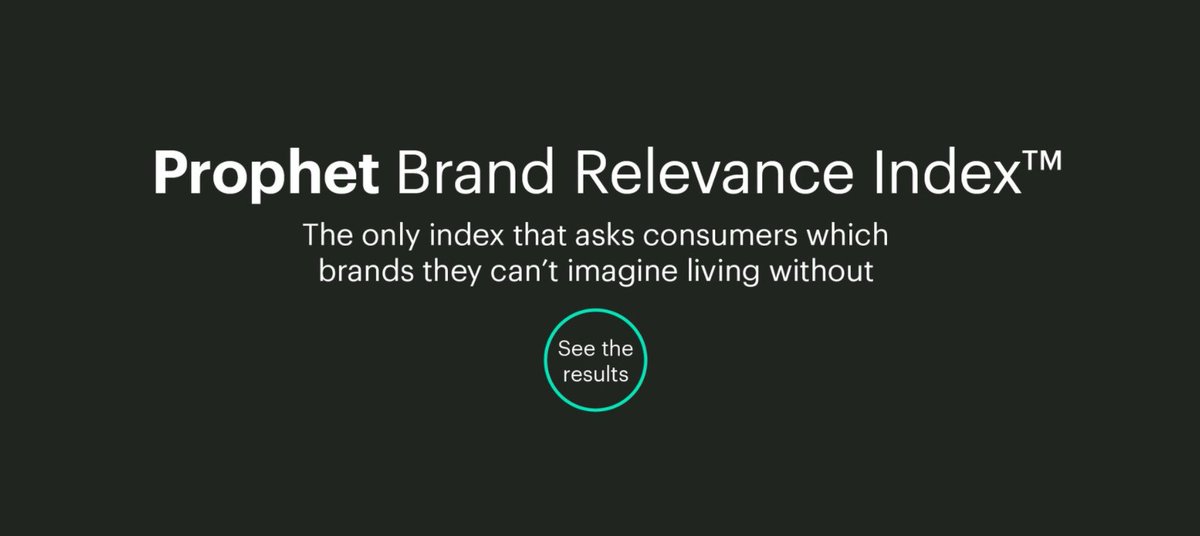 Prophet Brand Relevance Index™

The only index that asks consumers which brands they can't imagine living without

See the results